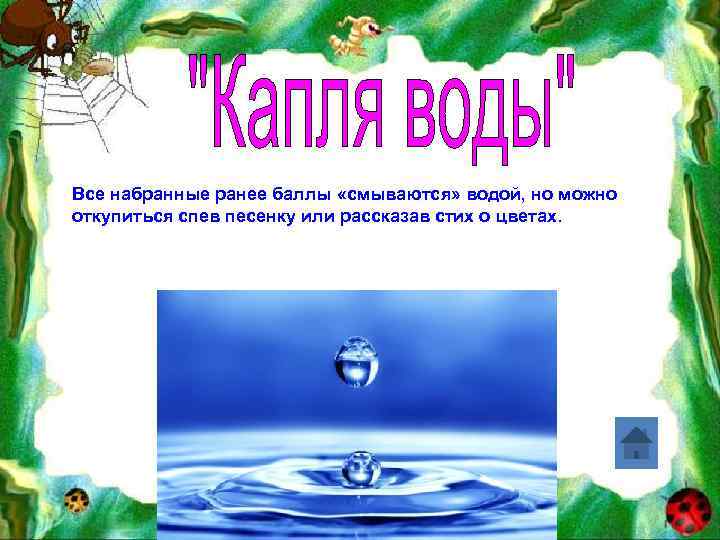 "Капля воды"

Все набранные ранее баллы «смываются» водой, но можно откупиться спев песенку или рассказав стих о цветах.